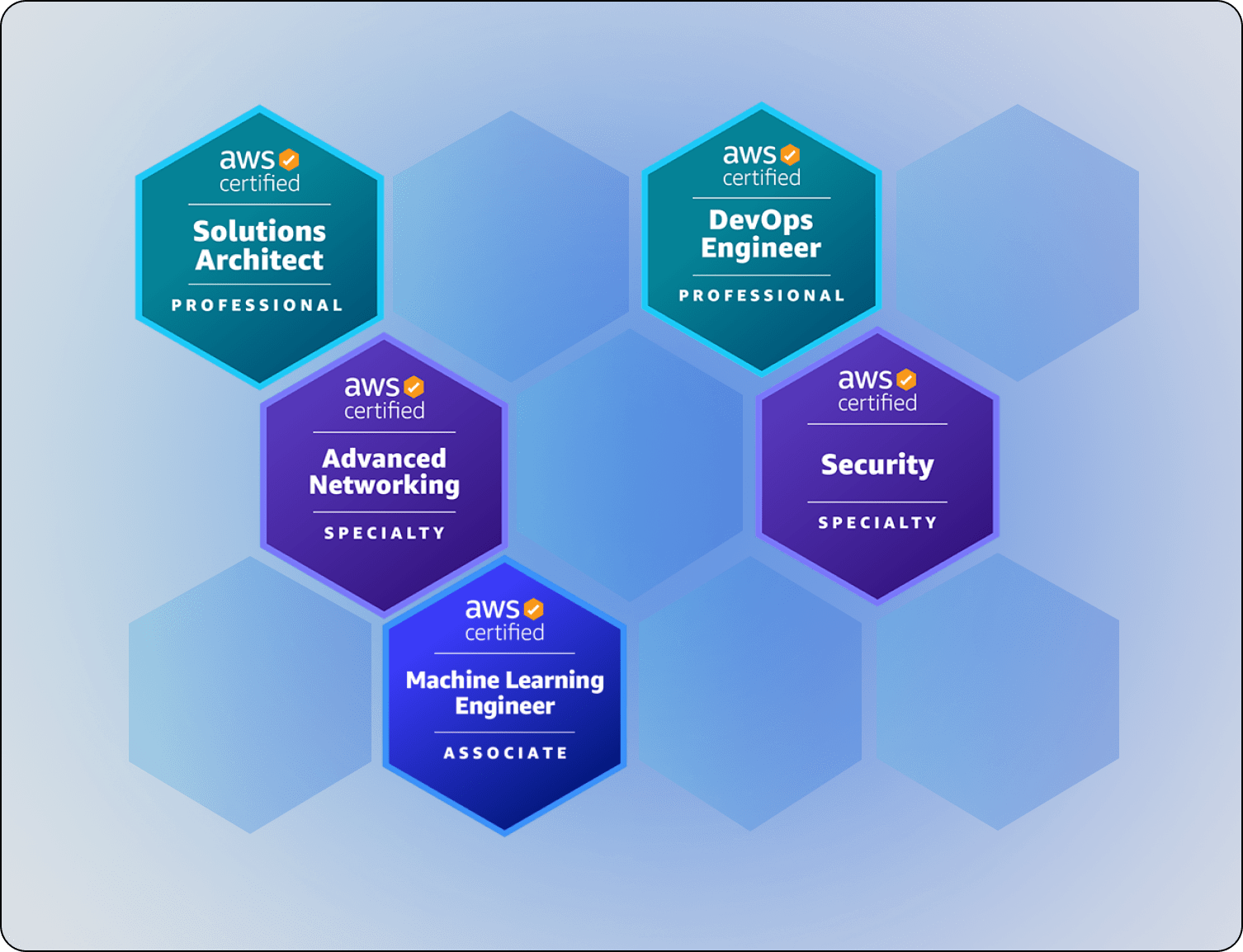 aws certified

Solutions Architect

PROFESSIONAL

aws certified

DevOps Engineer

PROFESSIONAL

aws certified

Advanced Networking

SPECIALTY

aws certified

Security

SPECIALTY

aws certified

Machine Learning Engineer

ASSOCIATE